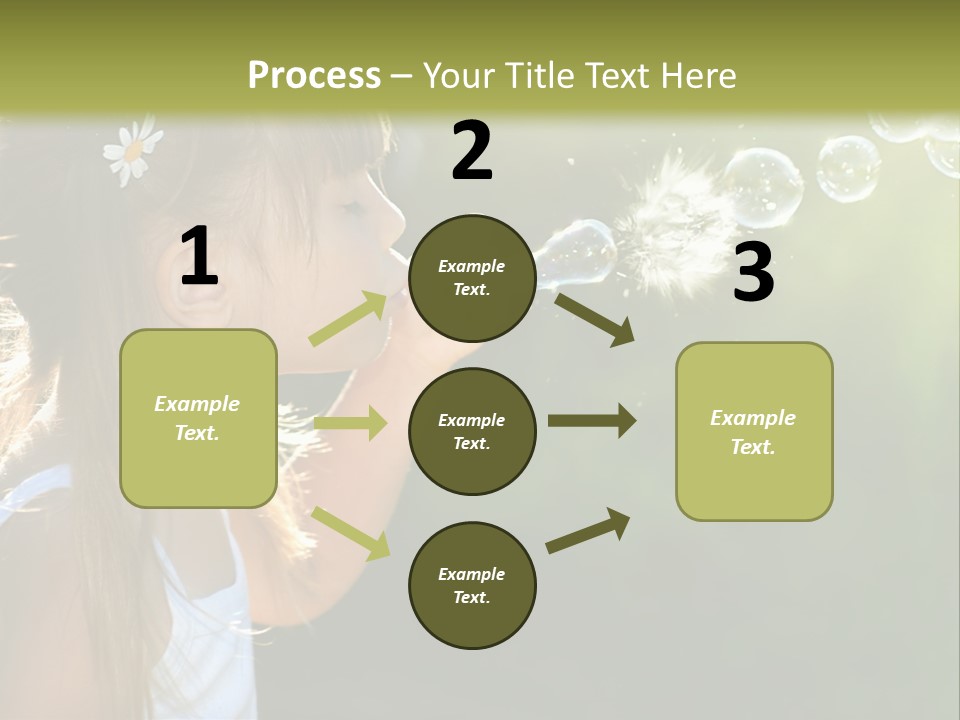 Process – Your Title Text Here

1

Example Text.

2

Example Text.

Example Text.

Example Text.

3

Example Text.